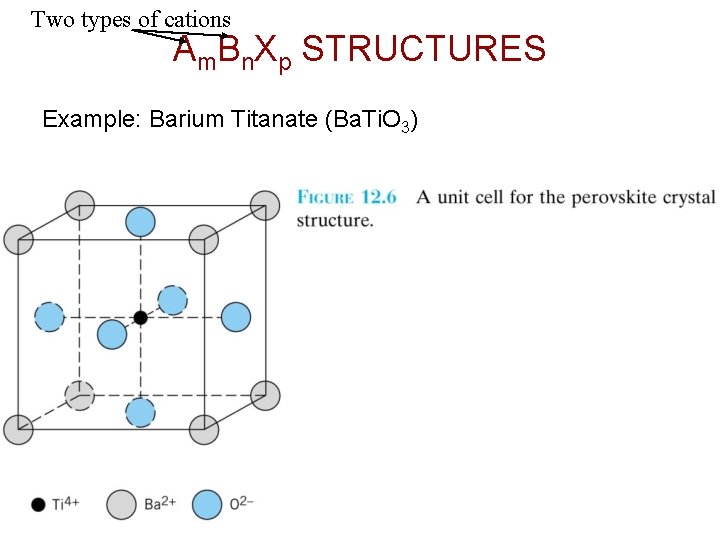 Two types of cations

$A_mB_nX_p$ STRUCTURES

Example: Barium Titanate ($BaTiO_3$)

FIGURE 12.6 A unit cell for the perovskite crystal structure.

$Ti^{4+}$ $Ba^{2+}$ $O^{2-}$